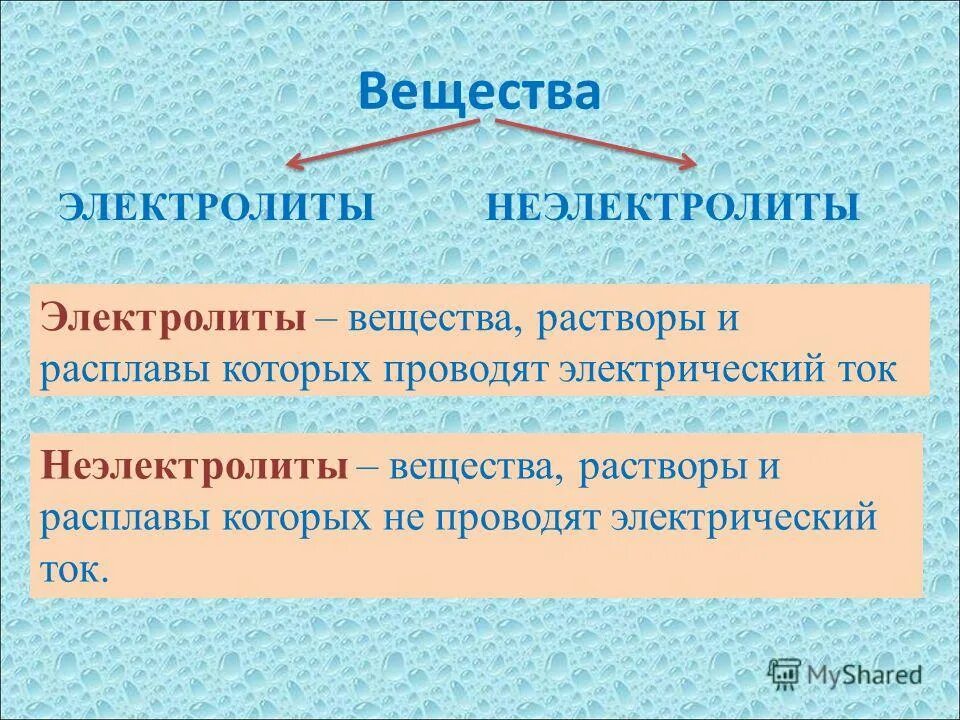 Вещества

ЭЛЕКТРОЛИТЫ

НЕЭЛЕКТРОЛИТЫ

Электролиты – вещества, растворы и расплавы которых проводят электрический ток

Неэлектролиты – вещества, растворы и расплавы которых не проводят электрический ток.

MyShared